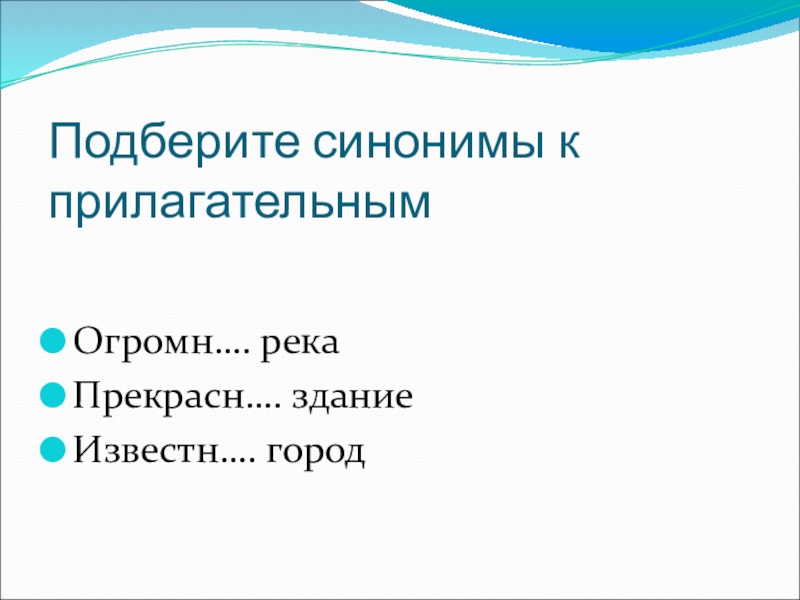 Подберите синонимы к прилагательным

Огромн…. река
Прекрасн…. здание
Известн…. город